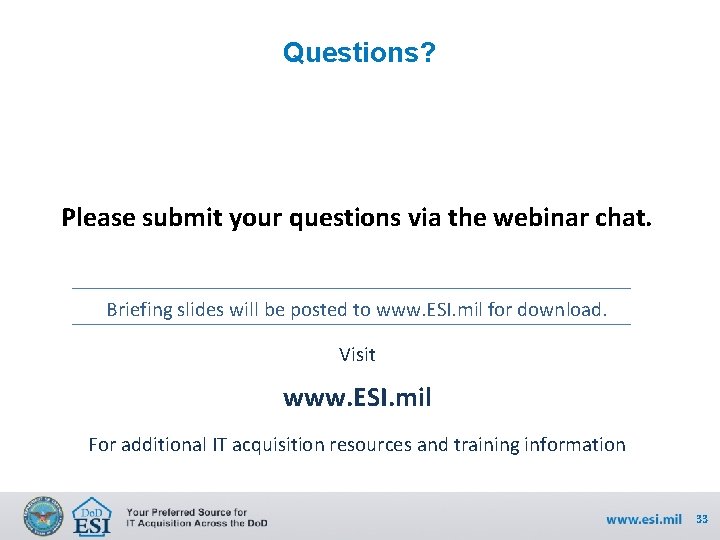 Questions?

Please submit your questions via the webinar chat.

Briefing slides will be posted to www.ESI.mil for download.

Visit

www.ESI.mil

For additional IT acquisition resources and training information

DoD ESI

Your Preferred Source for IT Acquisition Across the DoD

www.esi.mil 33